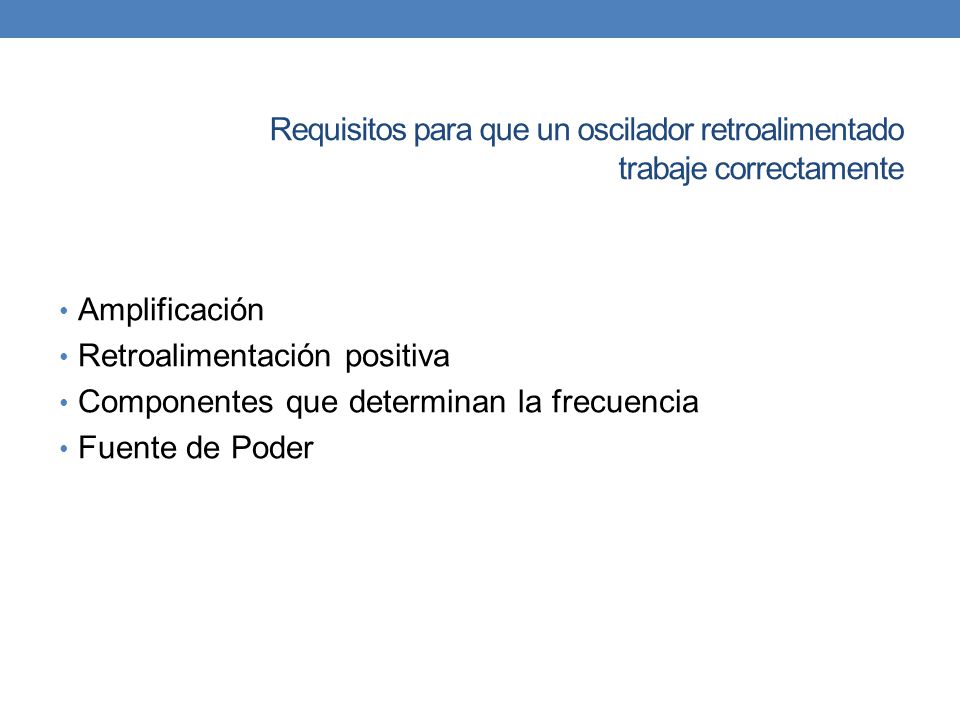 Requisitos para que un oscilador retroalimentado trabaje correctamente

• Amplificación
• Retroalimentación positiva
• Componentes que determinan la frecuencia
• Fuente de Poder